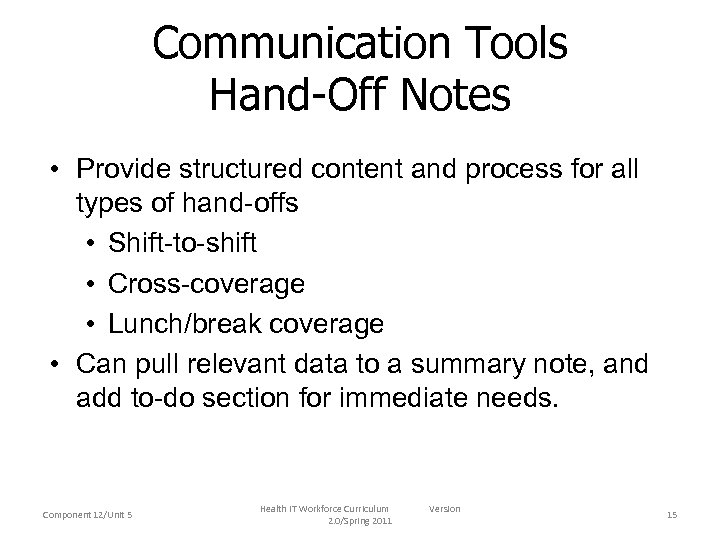 Communication Tools
Hand-Off Notes

• Provide structured content and process for all types of hand-offs
  • Shift-to-shift
  • Cross-coverage
  • Lunch/break coverage
• Can pull relevant data to a summary note, and add to-do section for immediate needs.

Component 12/Unit 5

Health IT Workforce Curriculum Version 2.0/Spring 2011

15